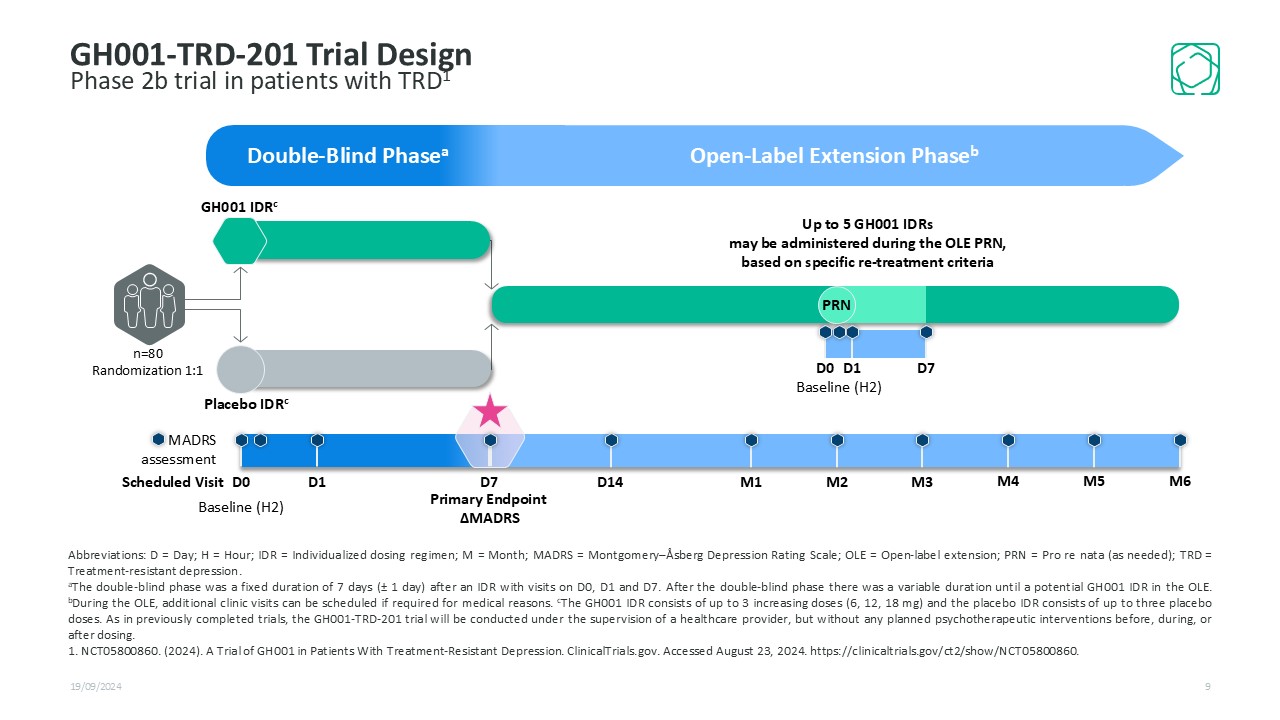 GH001-TRD-201 Trial Design
Phase 2b trial in patients with TRD$^1$

Double-Blind Phase$^a$

Open-Label Extension Phase$^b$

GH001 IDR$^c$

Up to 5 GH001 IDRs may be administered during the OLE PRN, based on specific re-treatment criteria

PRN

n=80
Randomization 1:1

D0 D1 D7
Baseline (H2)

Placebo IDR$^c$

MADRS assessment

Scheduled Visit D0 D1 D7 D14 M1 M2 M3 M4 M5 M6

Baseline (H2)

Primary Endpoint
ΔMADRS

Abbreviations: D = Day; H = Hour; IDR = Individualized dosing regimen; M = Month; MADRS = Montgomery–Åsberg Depression Rating Scale; OLE = Open-label extension; PRN = Pro re nata (as needed); TRD = Treatment-resistant depression.
$^a$The double-blind phase was a fixed duration of 7 days (± 1 day) after an IDR with visits on D0, D1 and D7. After the double-blind phase there was a variable duration until a potential GH001 IDR in the OLE. $^b$During the OLE, additional clinic visits can be scheduled if required for medical reasons. $^c$The GH001 IDR consists of up to 3 increasing doses (6, 12, 18 mg) and the placebo IDR consists of up to three placebo doses. As in previously completed trials, the GH001-TRD-201 trial will be conducted under the supervision of a healthcare provider, but without any planned psychotherapeutic interventions before, during, or after dosing.
1. NCT05800860. (2024). A Trial of GH001 in Patients With Treatment-Resistant Depression. ClinicalTrials.gov. Accessed August 23, 2024. https://clinicaltrials.gov/ct2/show/NCT05800860.

19/09/2024

9